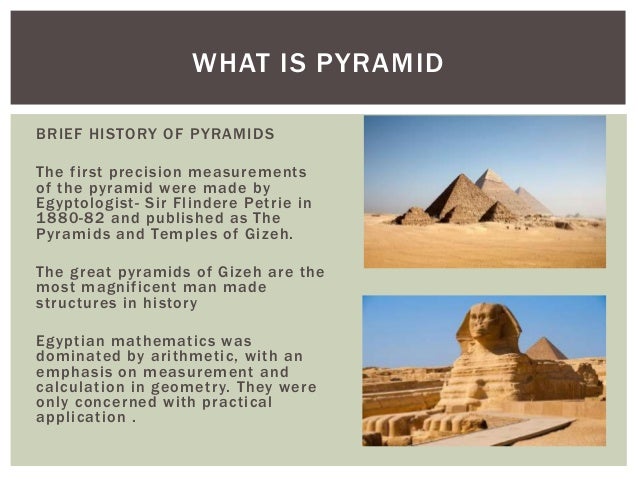 WHAT IS PYRAMID

BRIEF HISTORY OF PYRAMIDS

The first precision measurements of the pyramid were made by Egyptologist- Sir Flindere Petrie in 1880-82 and published as The Pyramids and Temples of Gizeh.

The great pyramids of Gizeh are the most magnificent man made structures in history

Egyptian mathematics was dominated by arithmetic, with an emphasis on measurement and calculation in geometry. They were only concerned with practical application .